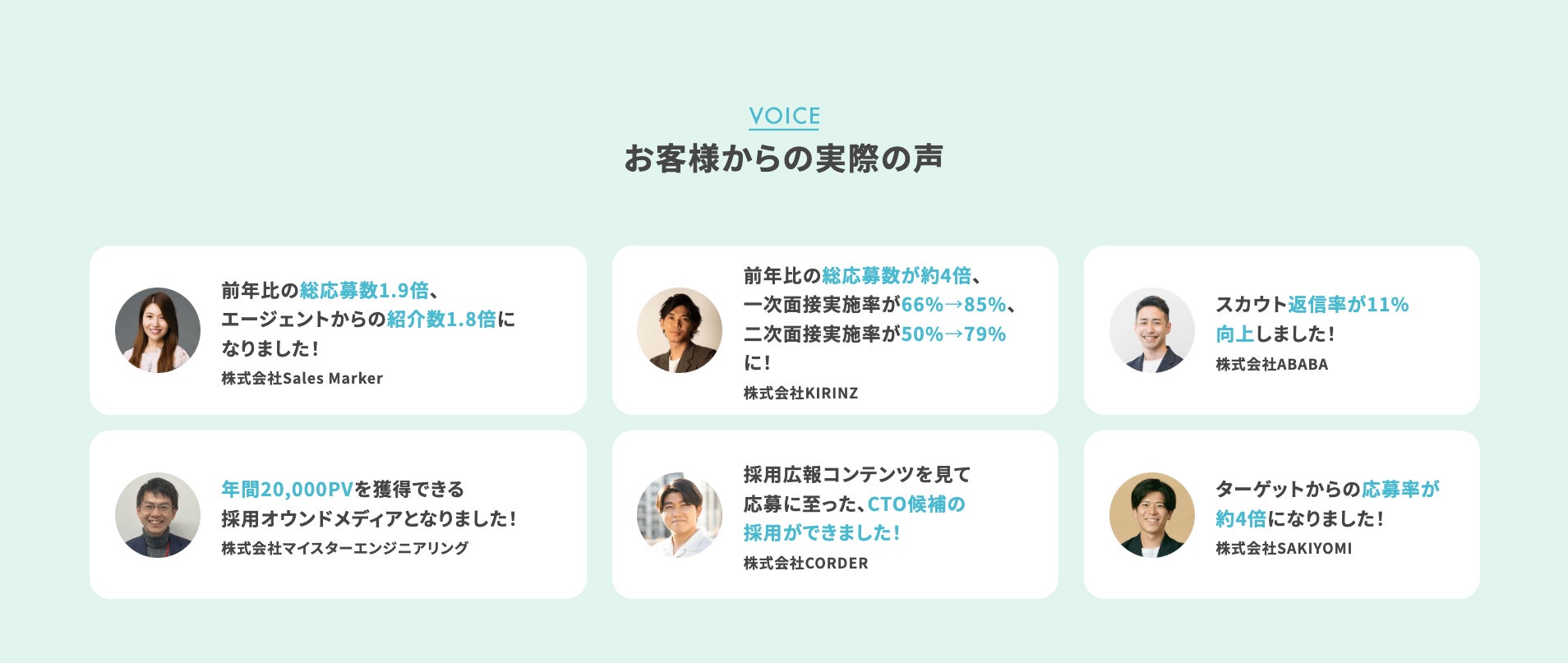 VOICE
お客様からの実際の声

前年比の総応募数1.9倍、エージェントからの紹介数1.8倍になりました！
株式会社Sales Marker

前年比の総応募数が約4倍、一次面接実施率が66%→85%、二次面接実施率が50%→79%に！
株式会社KIRINZ

スカウト返信率が11%向上しました！
株式会社ABABA

年間20,000PVを獲得できる採用オウンドメディアとなりました！
株式会社マイスターエンジニアリング

採用広報コンテンツを見て応募に至った、CTO候補の採用ができました！
株式会社CORDER

ターゲットからの応募率が約4倍になりました！
株式会社SAKIYOMI